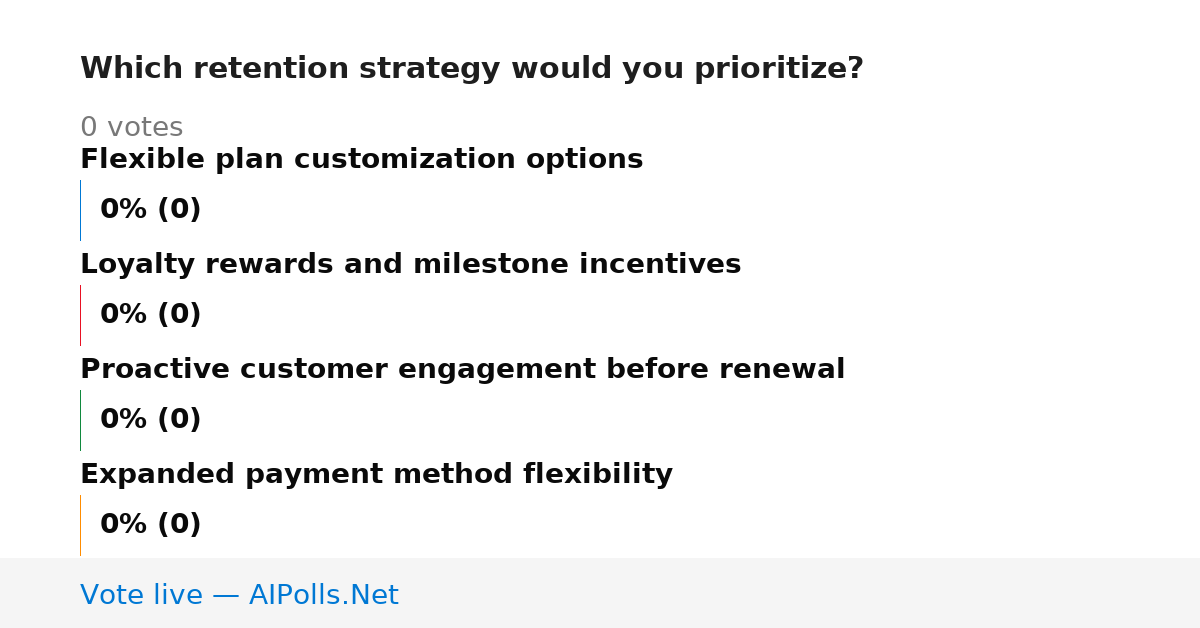 Which retention strategy would you prioritize?

0 votes

Flexible plan customization options

0% (0)

Loyalty rewards and milestone incentives

0% (0)

Proactive customer engagement before renewal

0% (0)

Expanded payment method flexibility

0% (0)

Vote live — AIPolls.Net